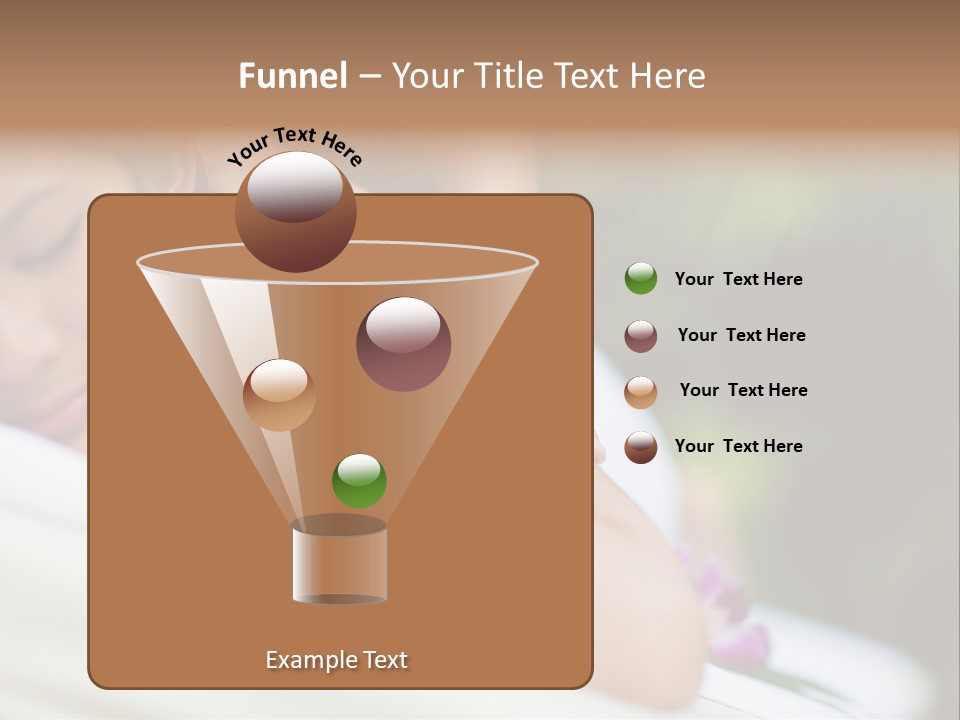 Funnel – Your Title Text Here

Your Text Here

Your Text Here

Your Text Here

Your Text Here

Your Text Here

Example Text